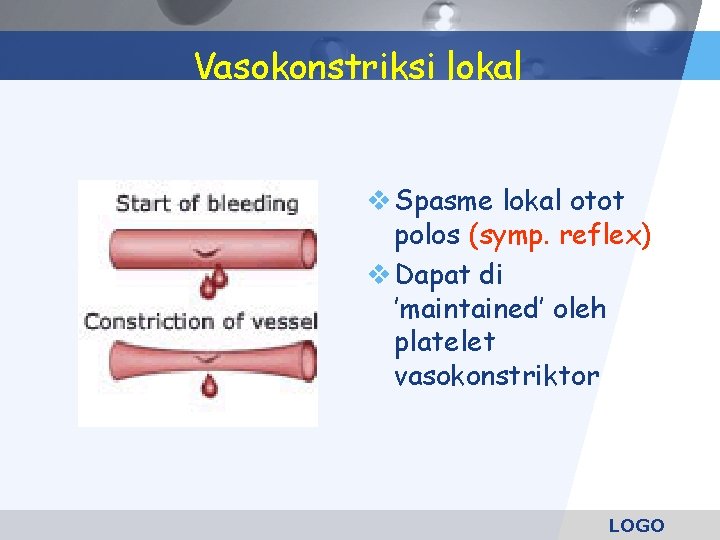 Vasokonstriksi lokal

Start of bleeding

Constriction of vessel

❖ Spasme lokal otot polos (symp. reflex)
❖ Dapat di 'maintained' oleh platelet vasokonstriktor

LOGO